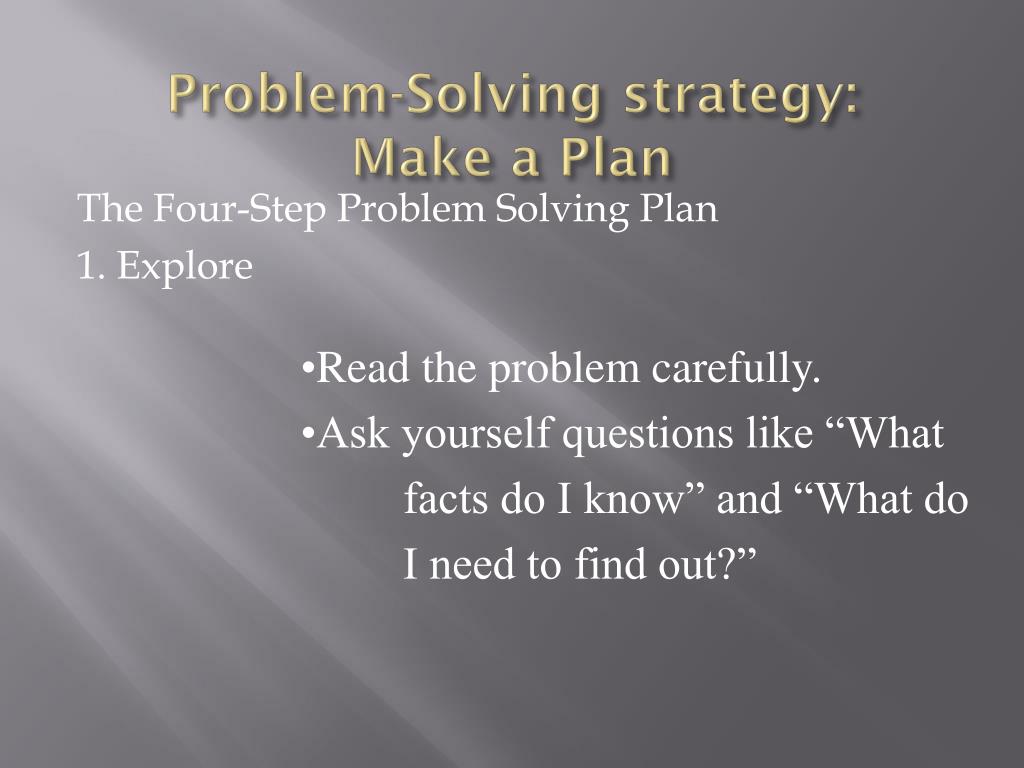 Problem-Solving strategy:
Make a Plan

The Four-Step Problem Solving Plan
1. Explore

•Read the problem carefully.
•Ask yourself questions like “What facts do I know” and “What do I need to find out?”